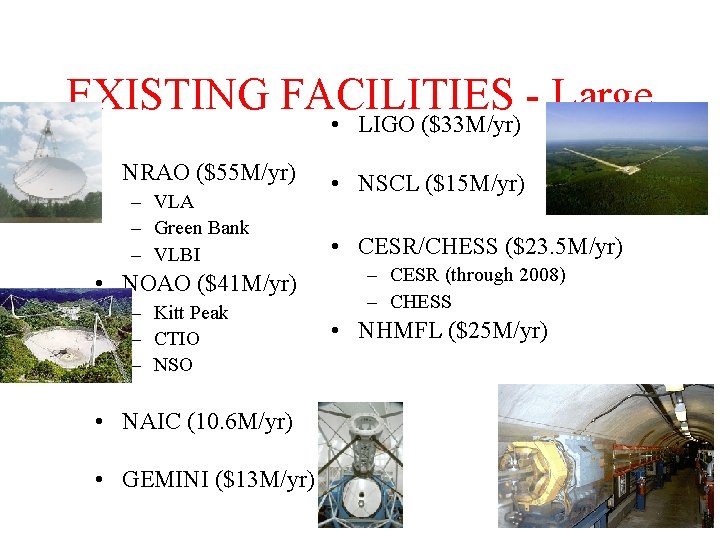 EXISTING FACILITIES - Large

NRAO ($55M/yr)
– VLA
– Green Bank
– VLBI

• NOAO ($41M/yr)
– Kitt Peak
– CTIO
– NSO

• NAIC (10.6M/yr)

• GEMINI ($13M/yr)

• LIGO ($33M/yr)

• NSCL ($15M/yr)

• CESR/CHESS ($23.5M/yr)
– CESR (through 2008)
– CHESS

• NHMFL ($25M/yr)